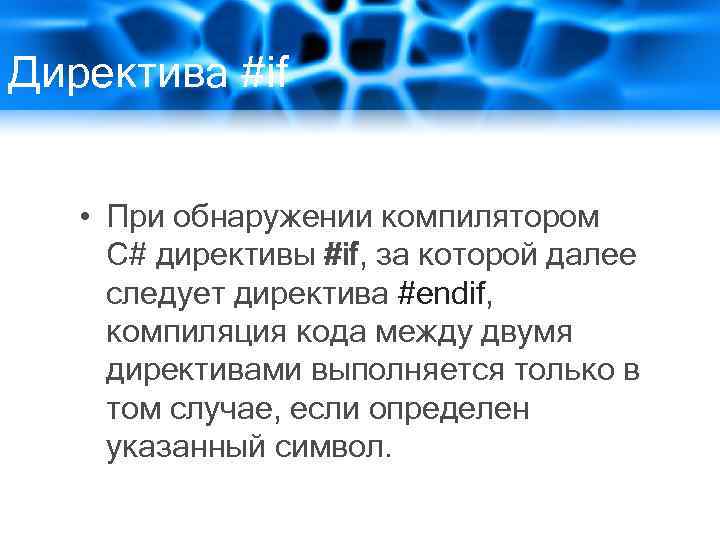 Директива #if

• При обнаружении компилятором C# директивы #if, за которой далее следует директива #endif, компиляция кода между двумя директивами выполняется только в том случае, если определен указанный символ.